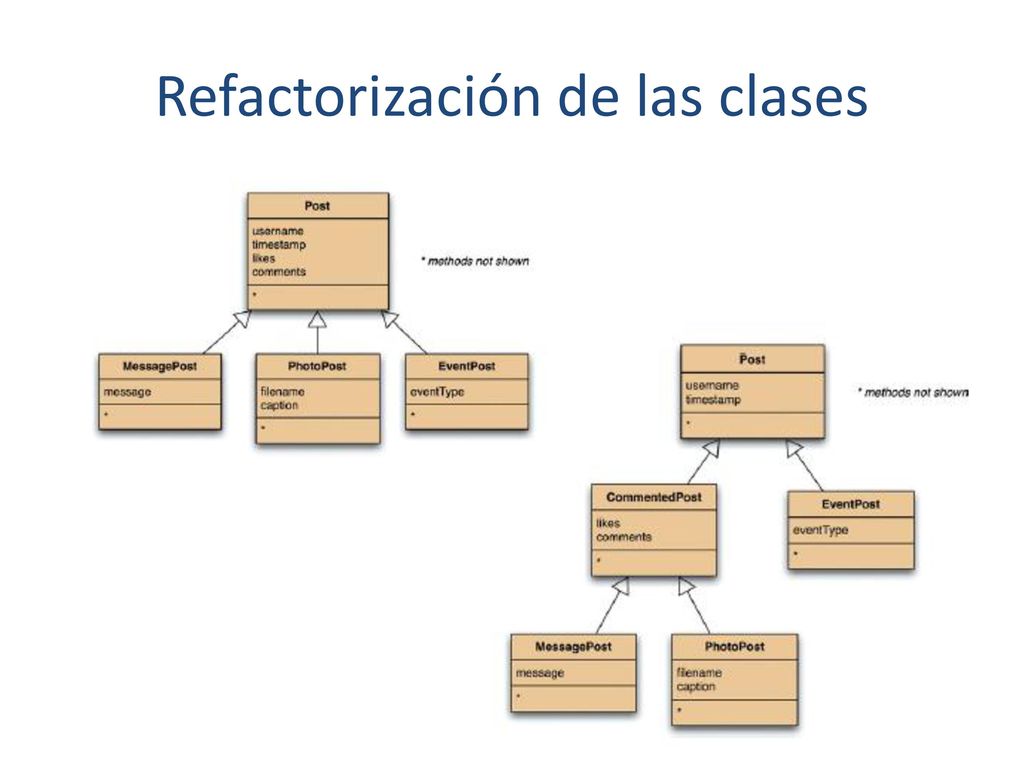 Refactorización de las clases

Post
username
timestamp
likes
comments
*

* methods not shown

MessagePost
message
*

PhotoPost
filename
caption
*

EventPost
eventType
*

Post
username
timestamp
*

* methods not shown

CommentedPost
likes
comments
*

EventPost
eventType
*

MessagePost
message
*

PhotoPost
filename
caption
*